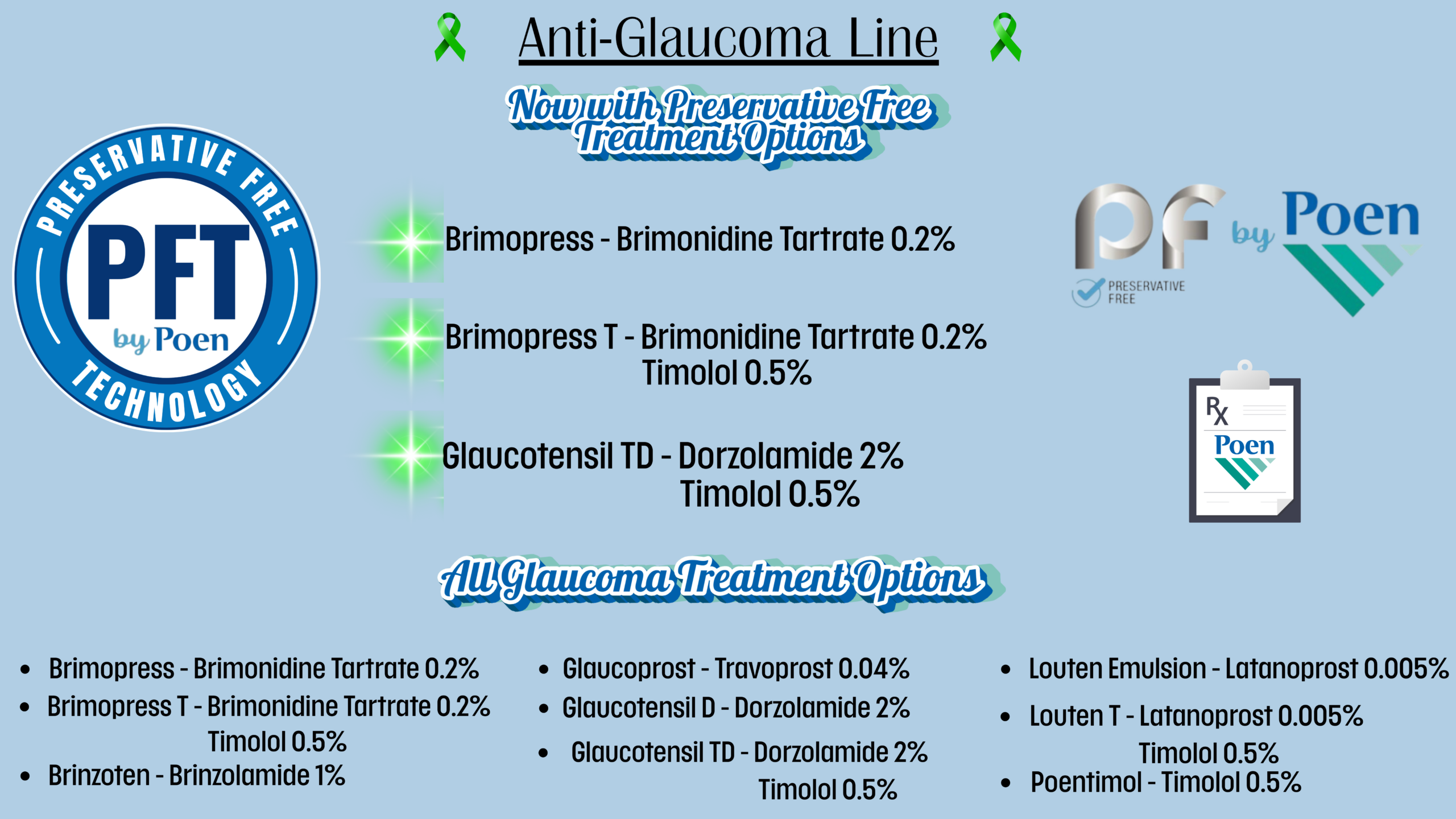 Anti-Glaucoma Line

Now with Preservative Free Treatment Options

PRESERVATIVE FREE
PFT
by Poen
TECHNOLOGY

Brimopress - Brimonidine Tartrate 0.2%

Brimopress T - Brimonidine Tartrate 0.2%
Timolol 0.5%

Glaucotensil TD - Dorzolamide 2%
Timolol 0.5%

PF by Poen
PRESERVATIVE FREE

Rx
Poen

All Glaucoma Treatment Options

- Brimopress - Brimonidine Tartrate 0.2%
- Brimopress T - Brimonidine Tartrate 0.2%
Timolol 0.5%
- Brinzoten - Brinzolamide 1%

- Glaucoprost - Travoprost 0.04%
- Glaucotensil D - Dorzolamide 2%
- Glaucotensil TD - Dorzolamide 2%
Timolol 0.5%

- Louten Emulsion - Latanoprost 0.005%
- Louten T - Latanoprost 0.005%
Timolol 0.5%
- Poentimol - Timolol 0.5%